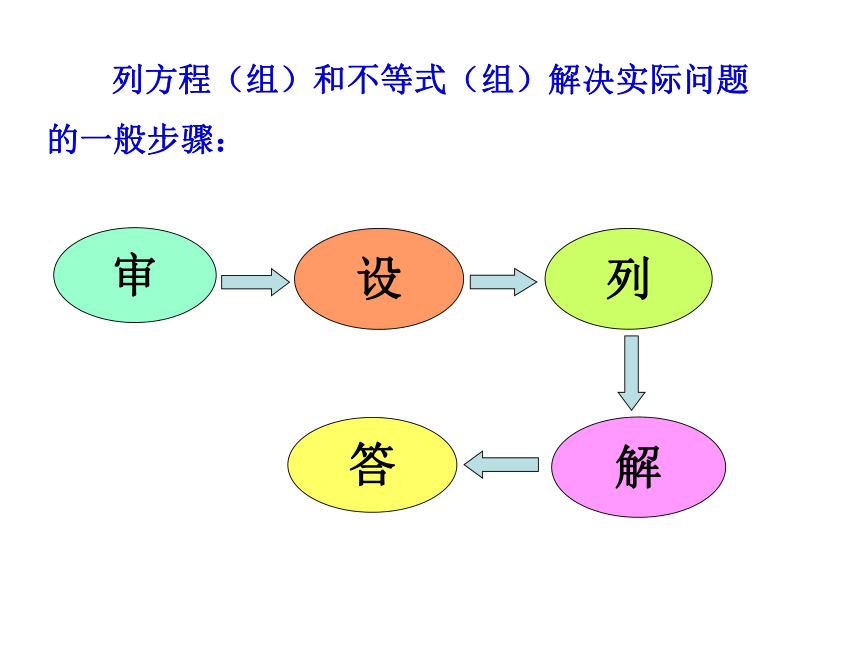 列方程（组）和不等式（组）解决实际问题的一般步骤：

审

设

列

解

答